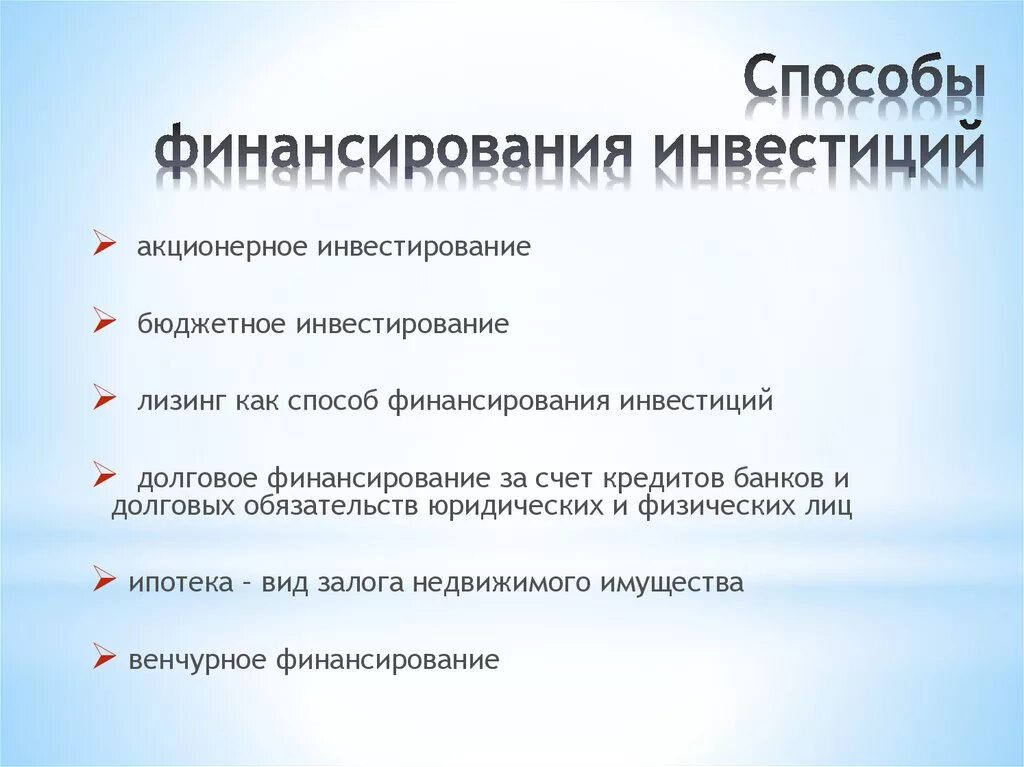 Способы финансирования инвестиций

➢ акционерное инвестирование

➢ бюджетное инвестирование

➢ лизинг как способ финансирования инвестиций

➢ долговое финансирование за счет кредитов банков и долговых обязательств юридических и физических лиц

➢ ипотека - вид залога недвижимого имущества

➢ венчурное финансирование